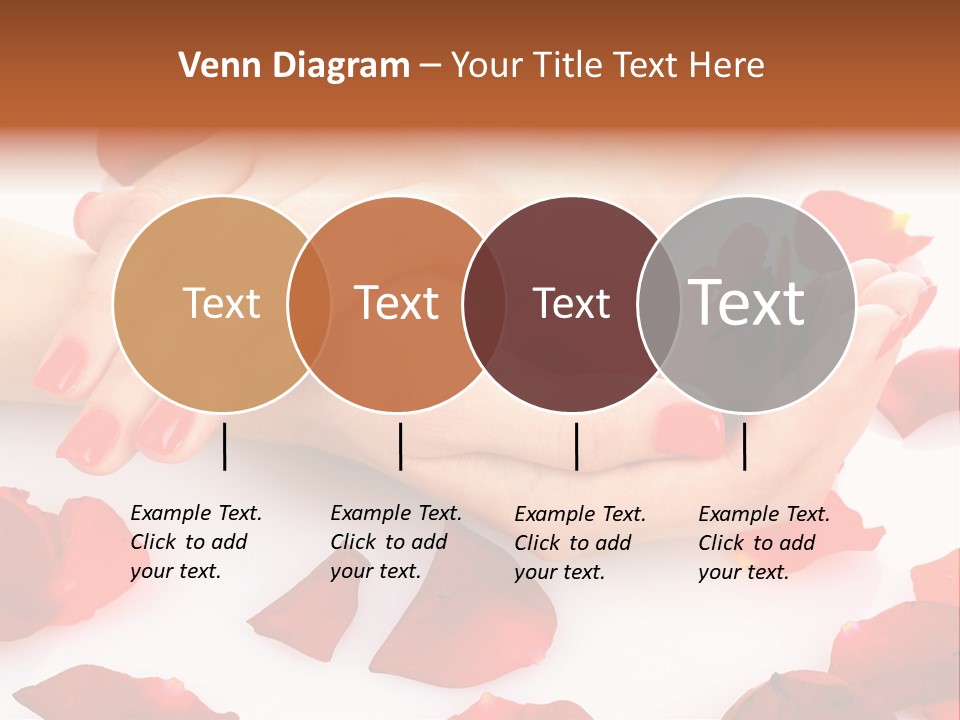 Venn Diagram – Your Title Text Here

Text

Text

Text

Text

Example Text. Click to add your text.

Example Text. Click to add your text.

Example Text. Click to add your text.

Example Text. Click to add your text.